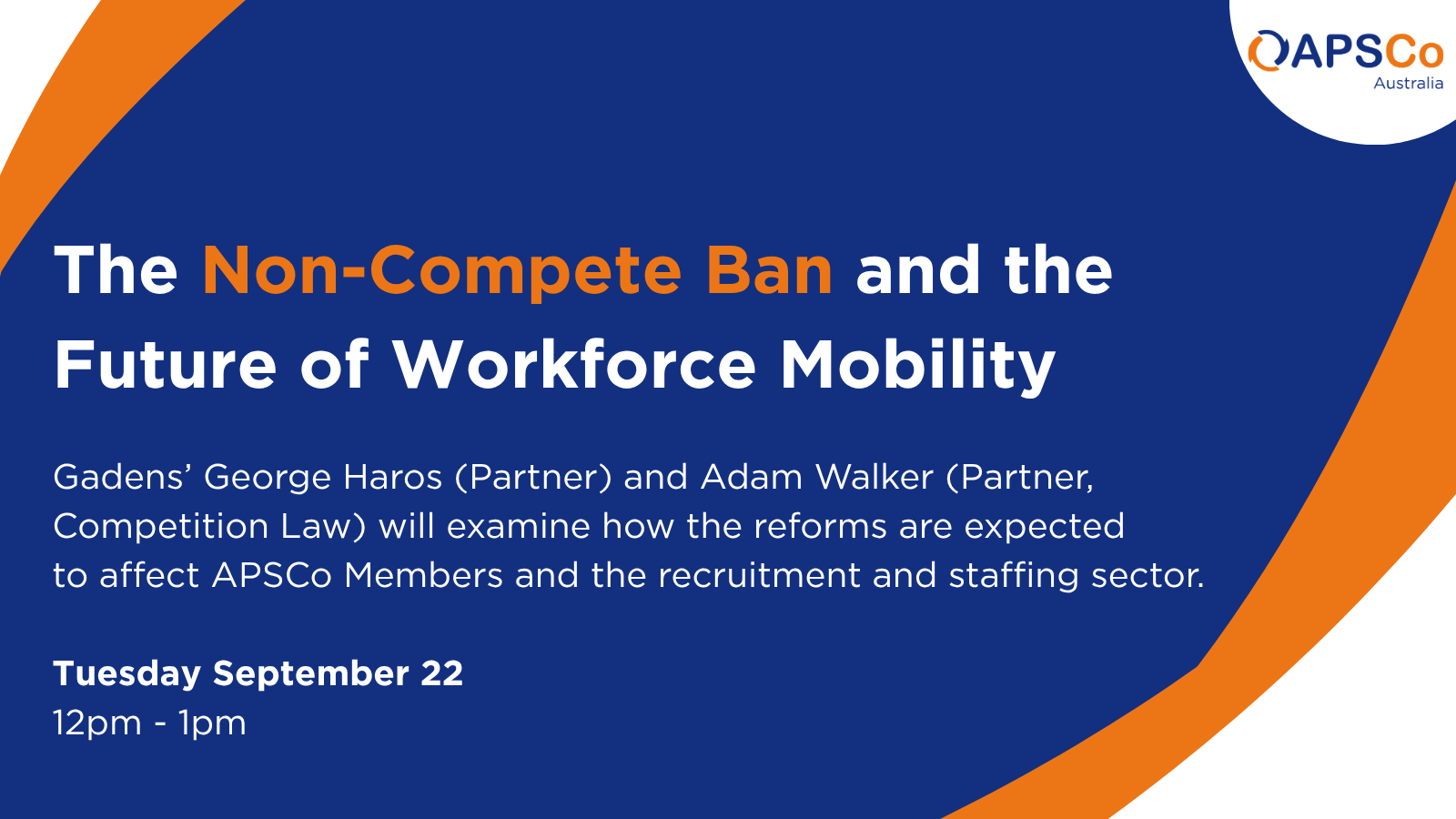 APSCo
Australia

The Non-Compete Ban and the Future of Workforce Mobility

Gadens' George Haros (Partner) and Adam Walker (Partner, Competition Law) will examine how the reforms are expected to affect APSCo Members and the recruitment and staffing sector.

Tuesday September 22
12pm - 1pm